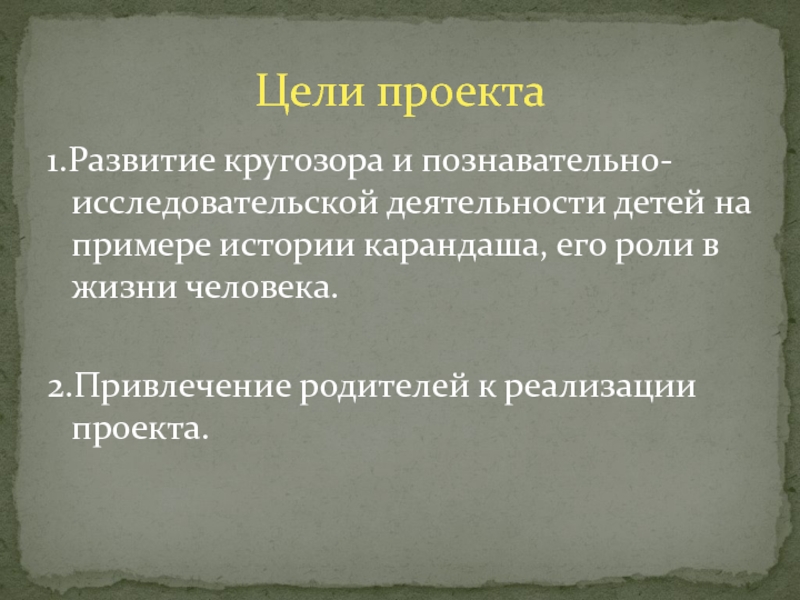 Цели проекта

1.Развитие кругозора и познавательно-исследовательской деятельности детей на примере истории карандаша, его роли в жизни человека.

2.Привлечение родителей к реализации проекта.